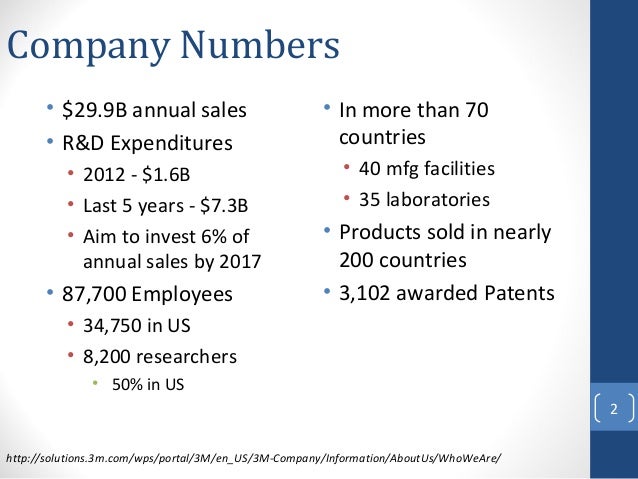 Company Numbers

• \$29.9B annual sales
• R&D Expenditures
  • 2012 - \$1.6B
  • Last 5 years - \$7.3B
  • Aim to invest 6% of annual sales by 2017
• 87,700 Employees
  • 34,750 in US
  • 8,200 researchers
    • 50% in US

• In more than 70 countries
  • 40 mfg facilities
  • 35 laboratories
• Products sold in nearly 200 countries
• 3,102 awarded Patents

2

http://solutions.3m.com/wps/portal/3M/en_US/3M-Company/Information/AboutUs/WhoWeAre/